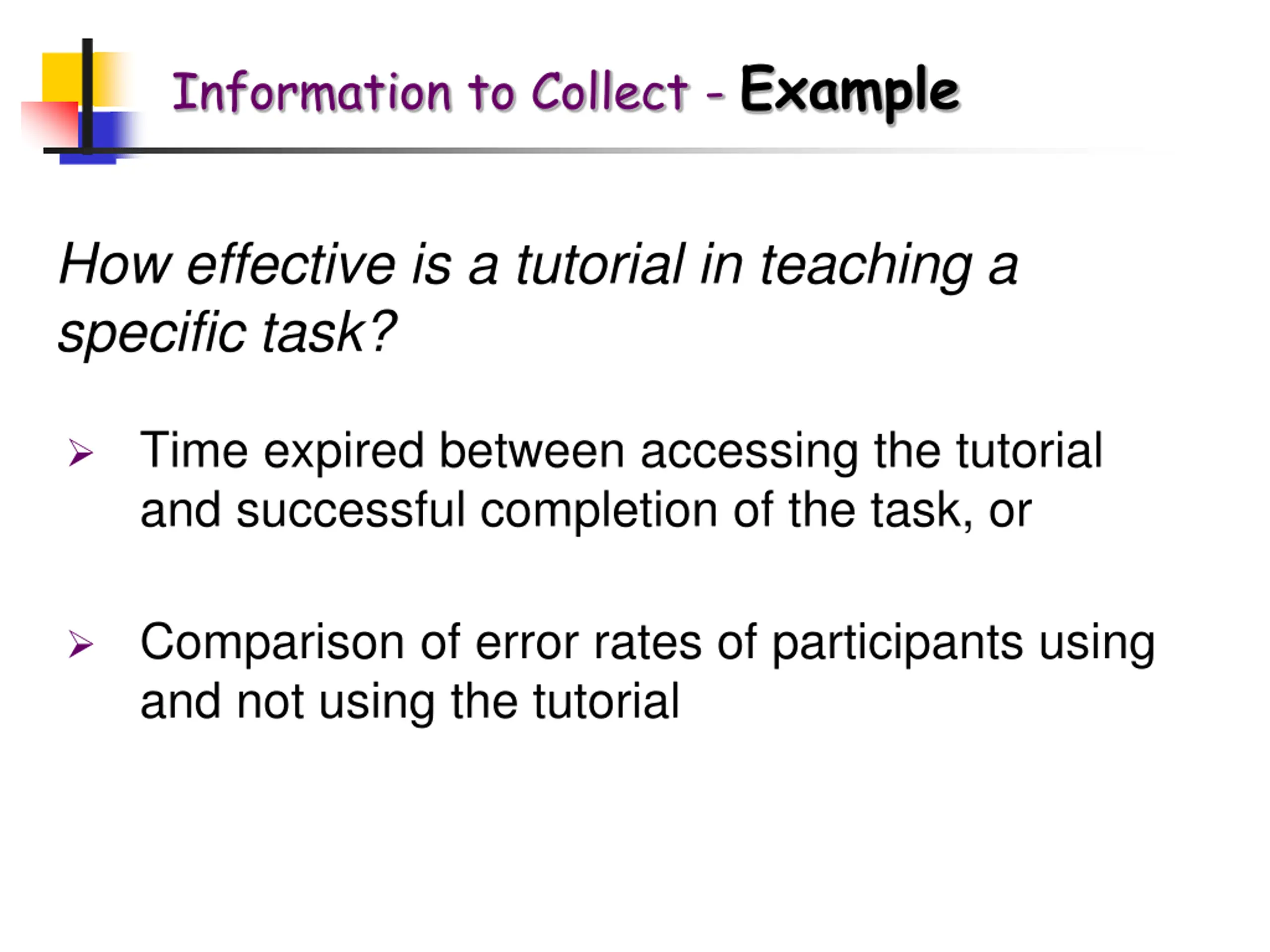 Information to Collect - Example

How effective is a tutorial in teaching a specific task?

➢ Time expired between accessing the tutorial and successful completion of the task, or

➢ Comparison of error rates of participants using and not using the tutorial